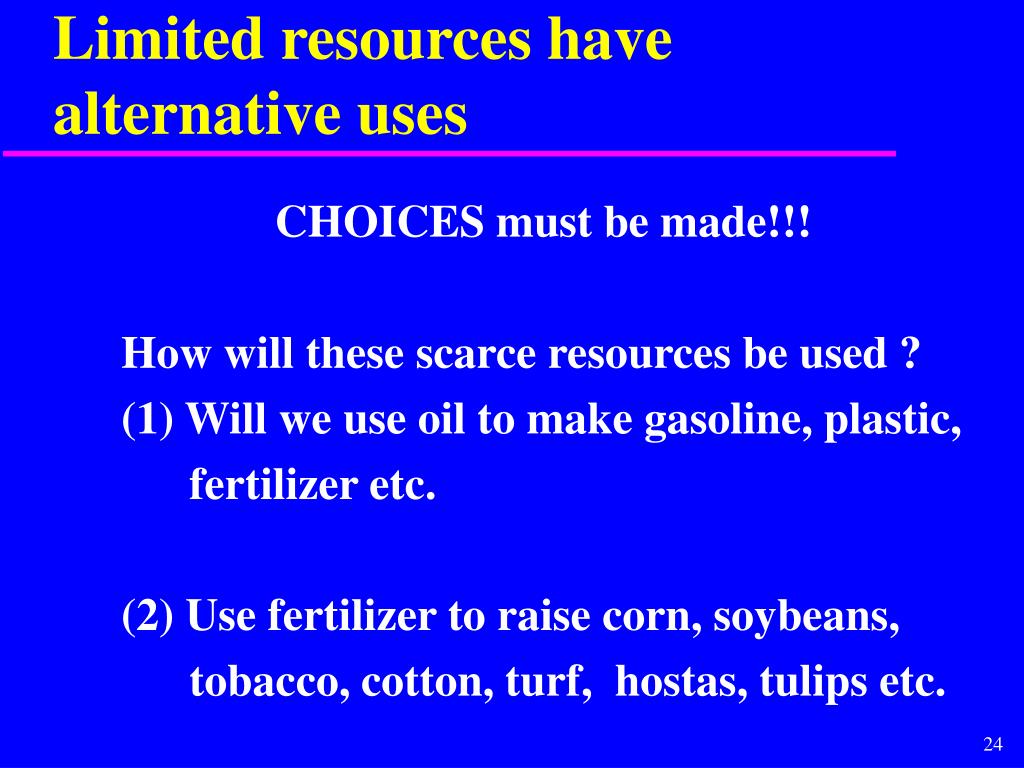 Limited resources have alternative uses

CHOICES must be made!!!

How will these scarce resources be used ?
(1) Will we use oil to make gasoline, plastic, fertilizer etc.

(2) Use fertilizer to raise corn, soybeans, tobacco, cotton, turf, hostas, tulips etc.

24